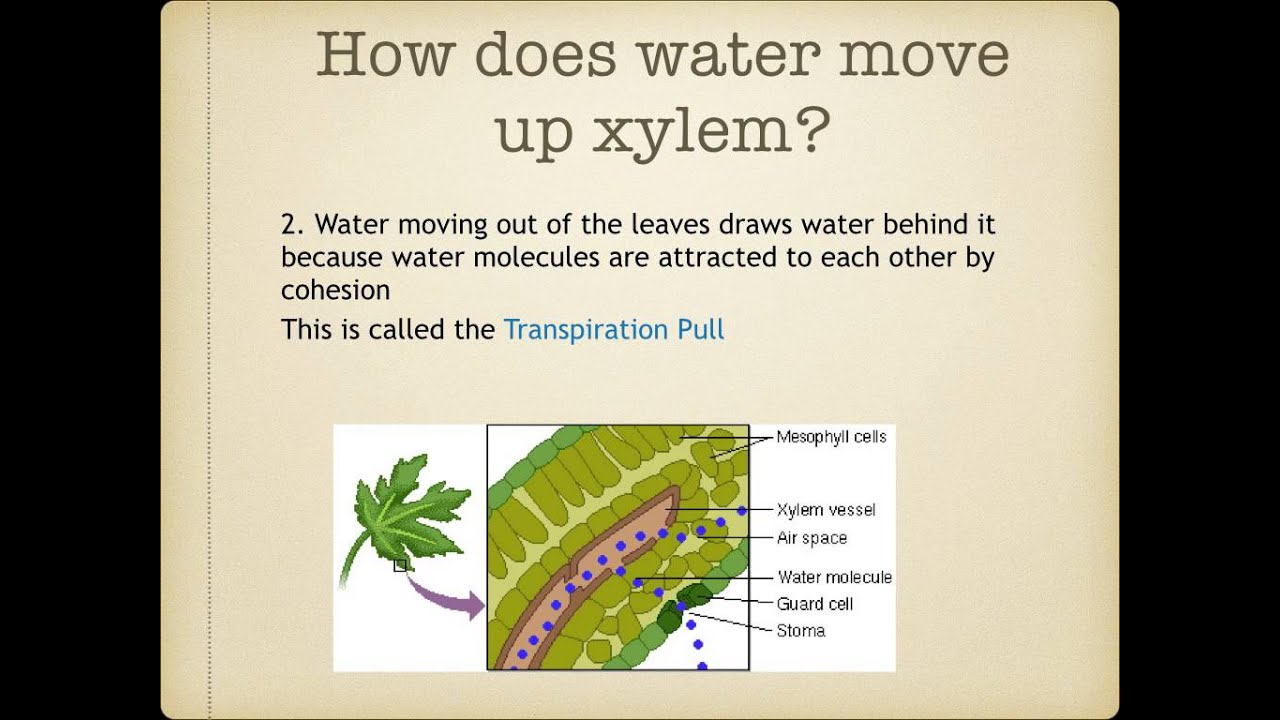 How does water move up xylem?

2. Water moving out of the leaves draws water behind it because water molecules are attracted to each other by cohesion

This is called the Transpiration Pull

Mesophyll cells
Xylem vessel
Air space
Water molecule
Guard cell
Stoma